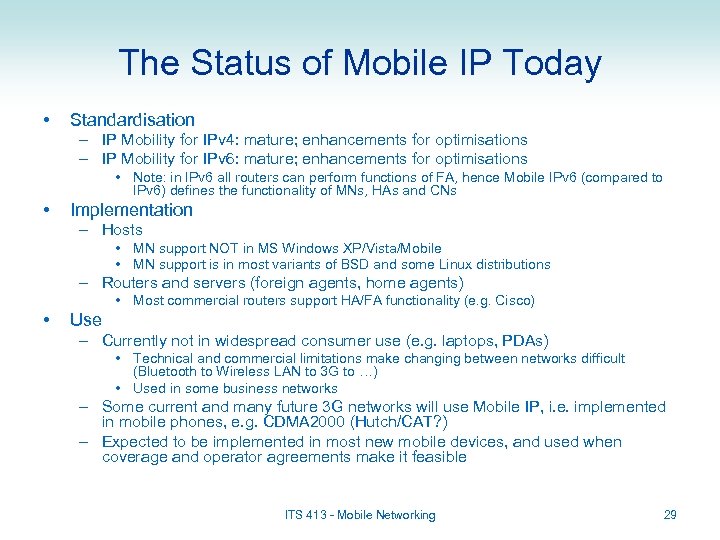 The Status of Mobile IP Today

• Standardisation
– IP Mobility for IPv4: mature; enhancements for optimisations
– IP Mobility for IPv6: mature; enhancements for optimisations
• Note: in IPv6 all routers can perform functions of FA, hence Mobile IPv6 (compared to IPv6) defines the functionality of MNs, HAs and CNs
• Implementation
– Hosts
• MN support NOT in MS Windows XP/Vista/Mobile
• MN support is in most variants of BSD and some Linux distributions
– Routers and servers (foreign agents, home agents)
• Most commercial routers support HA/FA functionality (e.g. Cisco)
• Use
– Currently not in widespread consumer use (e.g. laptops, PDAs)
• Technical and commercial limitations make changing between networks difficult (Bluetooth to Wireless LAN to 3G to …)
• Used in some business networks
– Some current and many future 3G networks will use Mobile IP, i.e. implemented in mobile phones, e.g. CDMA2000 (Hutch/CAT?)
– Expected to be implemented in most new mobile devices, and used when coverage and operator agreements make it feasible

ITS 413 - Mobile Networking

29